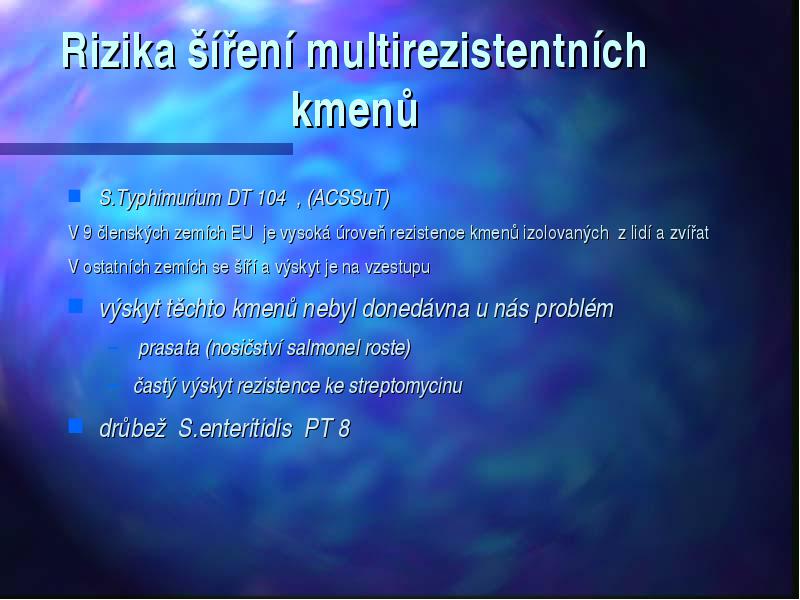 Rizika šíření multirezistentních kmenů

S.Typhimurium DT 104 , (ACSSuT)

V 9 členských zemích EU je vysoká úroveň rezistence kmenů izolovaných z lidí a zvířat

V ostatních zemích se šíří a výskyt je na vzestupu

výskyt těchto kmenů nebyl donedávna u nás problém

– prasata (nosičství salmonel roste)

– častý výskyt rezistence ke streptomycinu

drůbež S.enteritidis PT 8